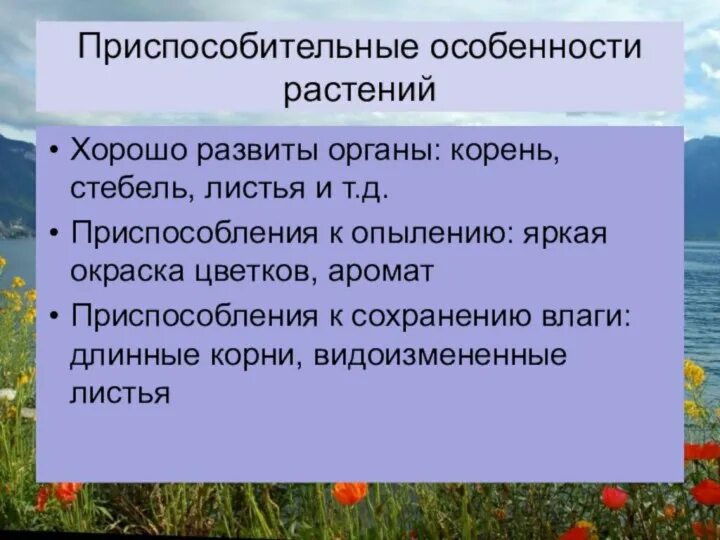 Приспособительные особенности растений

• Хорошо развиты органы: корень, стебель, листья и т.д.
• Приспособления к опылению: яркая окраска цветков, аромат
• Приспособления к сохранению влаги: длинные корни, видоизмененные листья